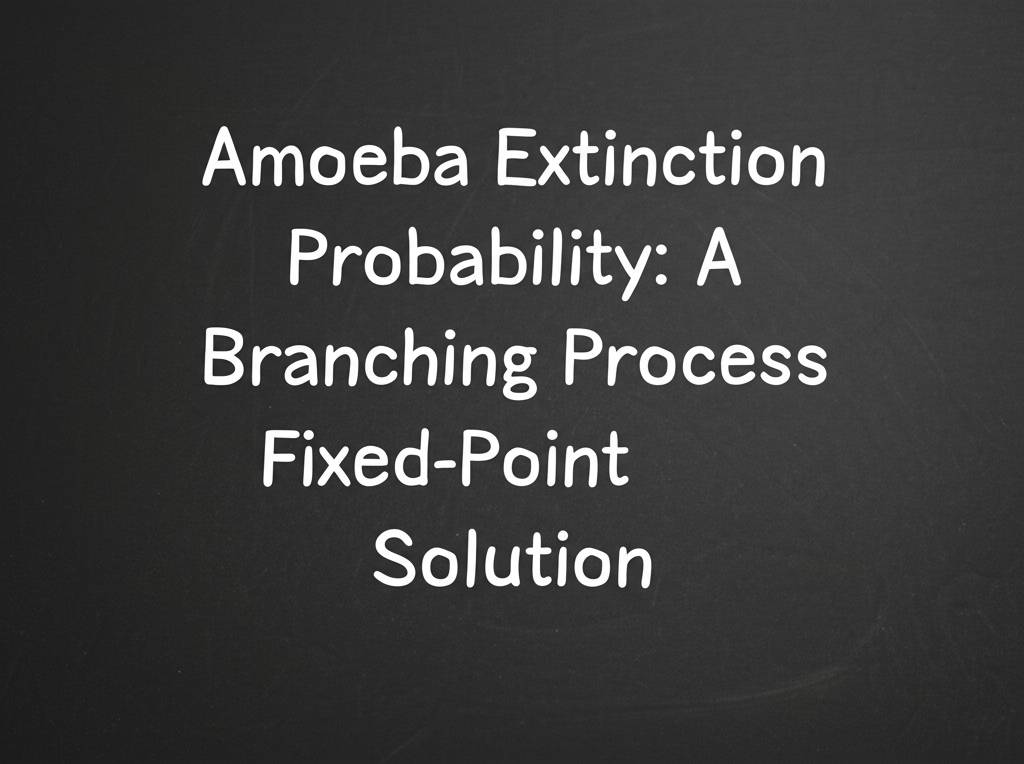 Amoeba Extinction Probability: A Branching Process Fixed-Point Solution